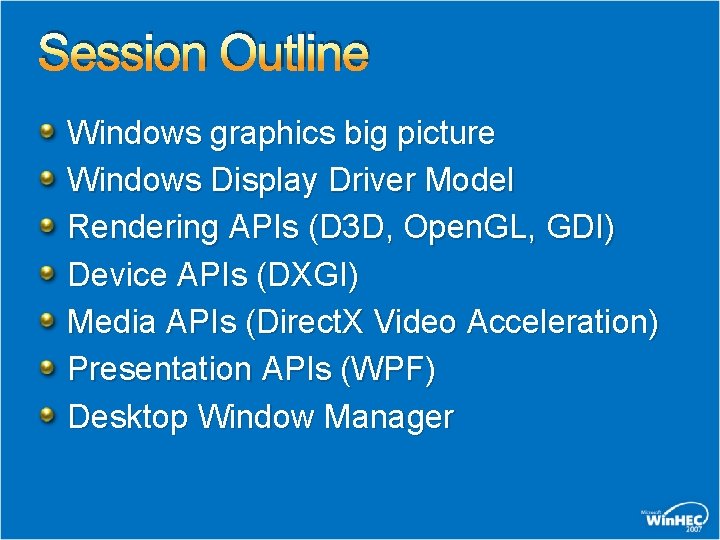 Session Outline

Windows graphics big picture
Windows Display Driver Model
Rendering APIs (D3D, OpenGL, GDI)
Device APIs (DXGI)
Media APIs (DirectX Video Acceleration)
Presentation APIs (WPF)
Desktop Window Manager

Microsoft WinHEC 2007